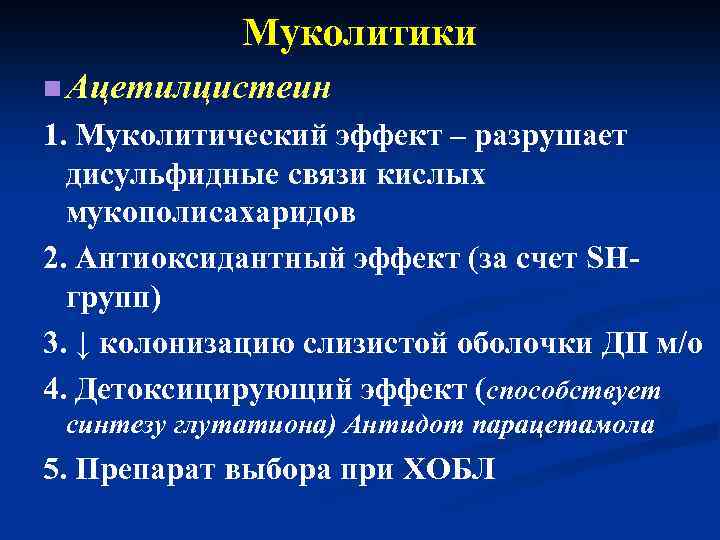 Муколитики

Ацетилцистеин

1. Муколитический эффект – разрушает дисульфидные связи кислых мукополисахаридов

2. Антиоксидантный эффект (за счет SH-групп)

3. ↓ колонизацию слизистой оболочки ДП м/о

4. Детоксицирующий эффект (способствует синтезу глутатиона) Антидот парацетамола

5. Препарат выбора при ХОБЛ